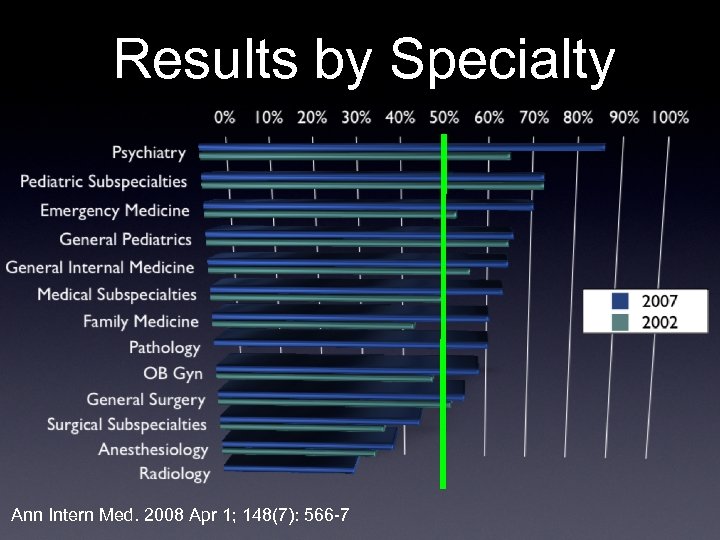 Results by Specialty

0% 10% 20% 30% 40% 50% 60% 70% 80% 90% 100%

Psychiatry
Pediatric Subspecialties
Emergency Medicine
General Pediatrics
General Internal Medicine
Medical Subspecialties
Family Medicine
Pathology
OB Gyn
General Surgery
Surgical Subspecialties
Anesthesiology
Radiology

2007
2002

Ann Intern Med. 2008 Apr 1; 148(7): 566-7